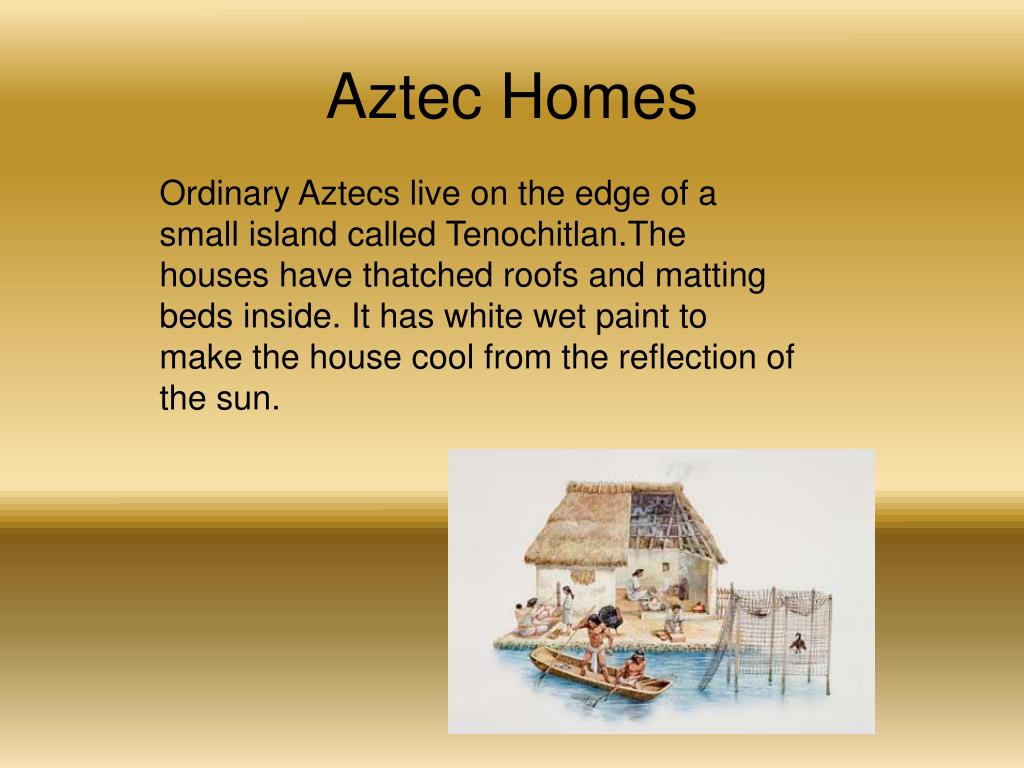 Aztec Homes

Ordinary Aztecs live on the edge of a small island called Tenochitlan.The houses have thatched roofs and matting beds inside. It has white wet paint to make the house cool from the reflection of the sun.